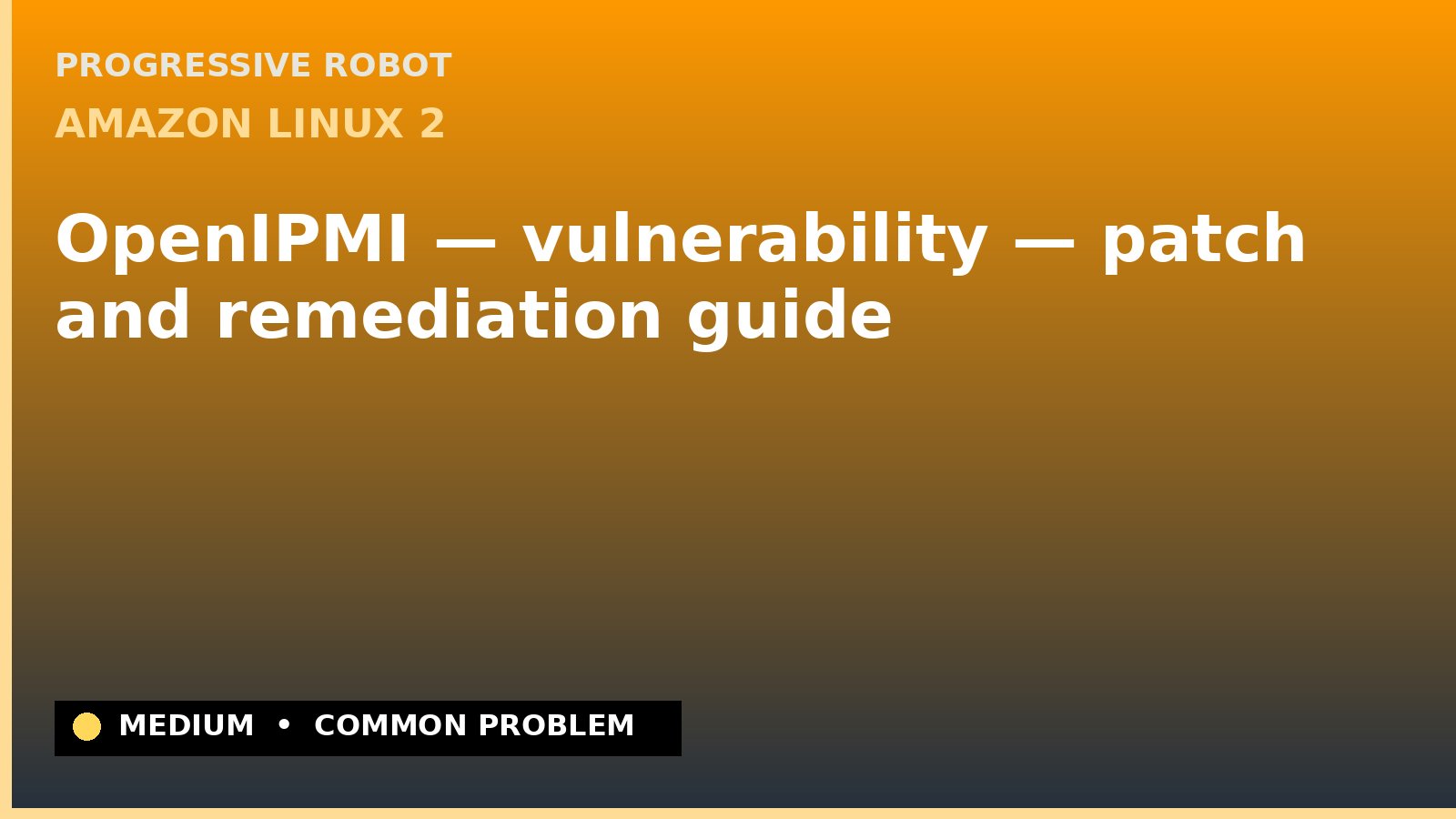 PROGRESSIVE ROBOT

AMAZON LINUX 2

OpenIPMI — vulnerability — patch and remediation guide

MEDIUM • COMMON PROBLEM